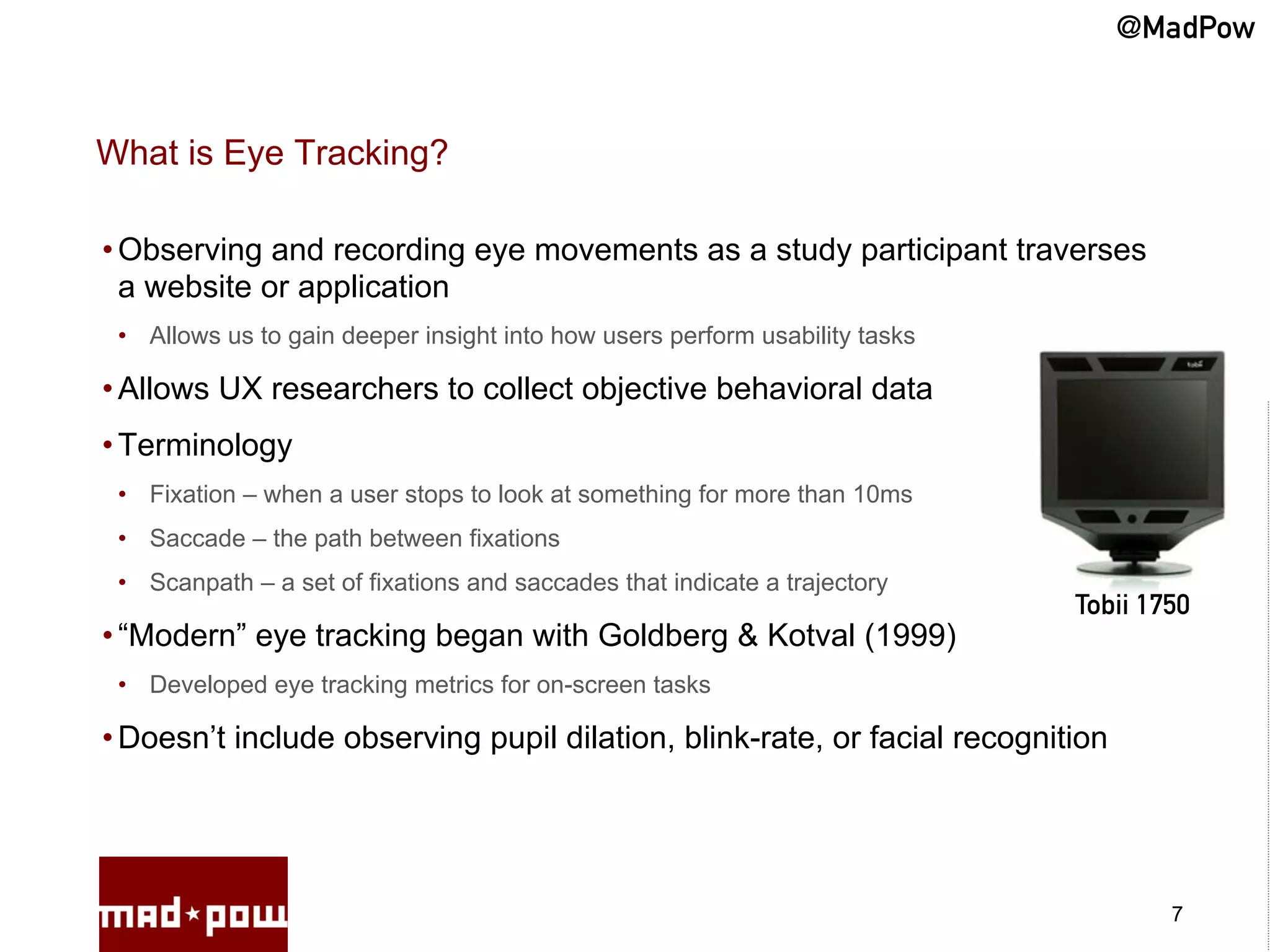 @MadPow

What is Eye Tracking?

• Observing and recording eye movements as a study participant traverses a website or application

• Allows us to gain deeper insight into how users perform usability tasks

• Allows UX researchers to collect objective behavioral data

• Terminology

• Fixation – when a user stops to look at something for more than 10ms

• Saccade – the path between fixations

• Scanpath – a set of fixations and saccades that indicate a trajectory

• “Modern” eye tracking began with Goldberg & Kotval (1999)

• Developed eye tracking metrics for on-screen tasks

• Doesn’t include observing pupil dilation, blink-rate, or facial recognition

tobii

Tobii 1750

mad★pow

7